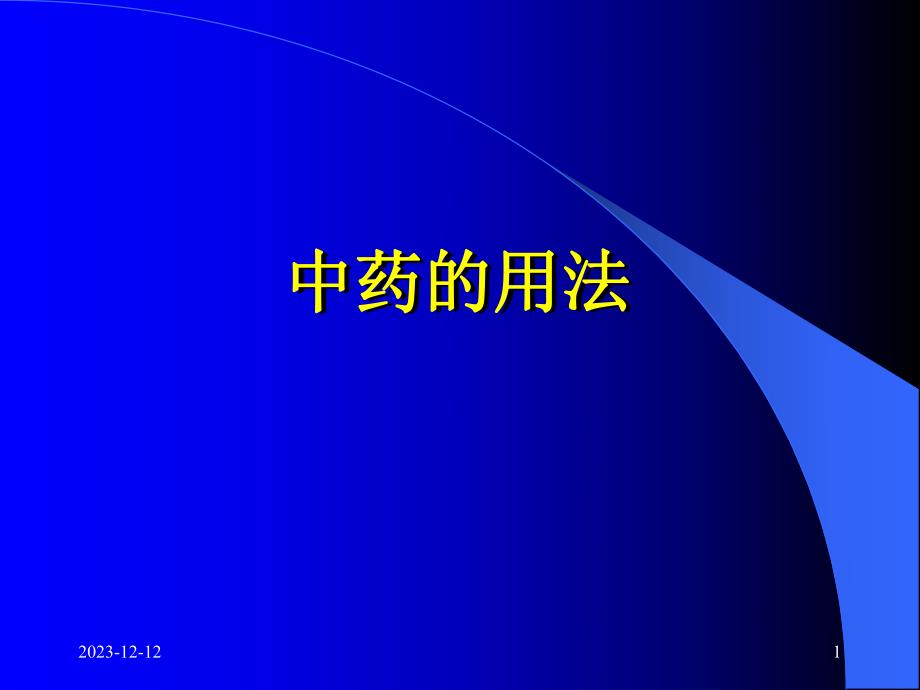 中药的用法

2023-12-12

1